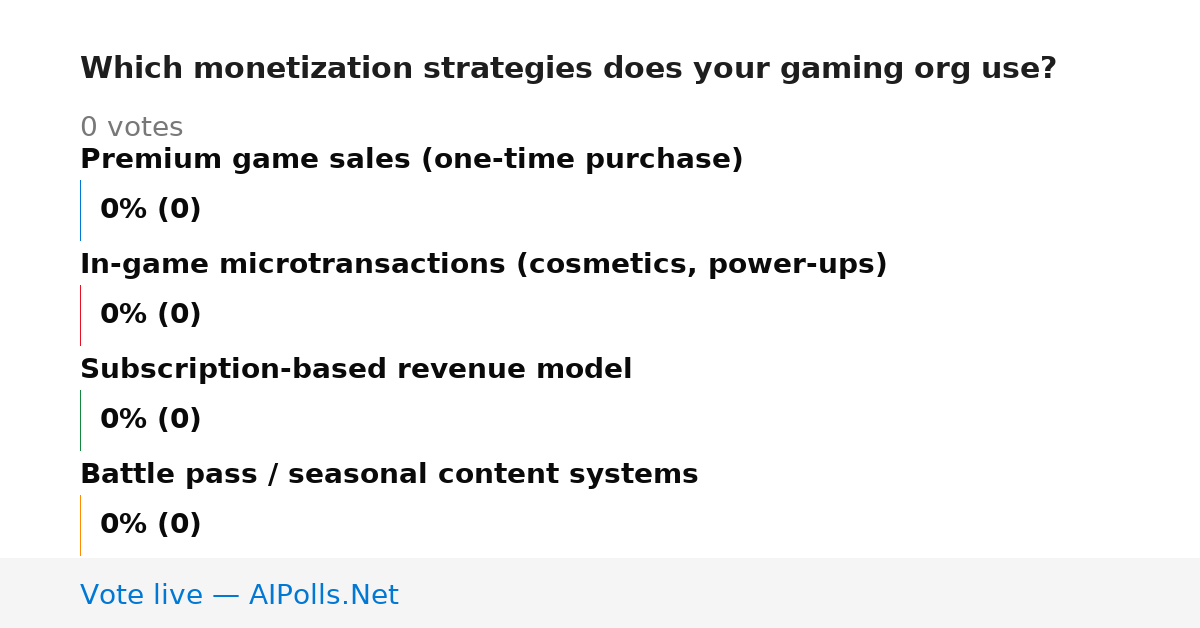 Which monetization strategies does your gaming org use?

0 votes

Premium game sales (one-time purchase)

0% (0)

In-game microtransactions (cosmetics, power-ups)

0% (0)

Subscription-based revenue model

0% (0)

Battle pass / seasonal content systems

0% (0)

Vote live — AIPolls.Net